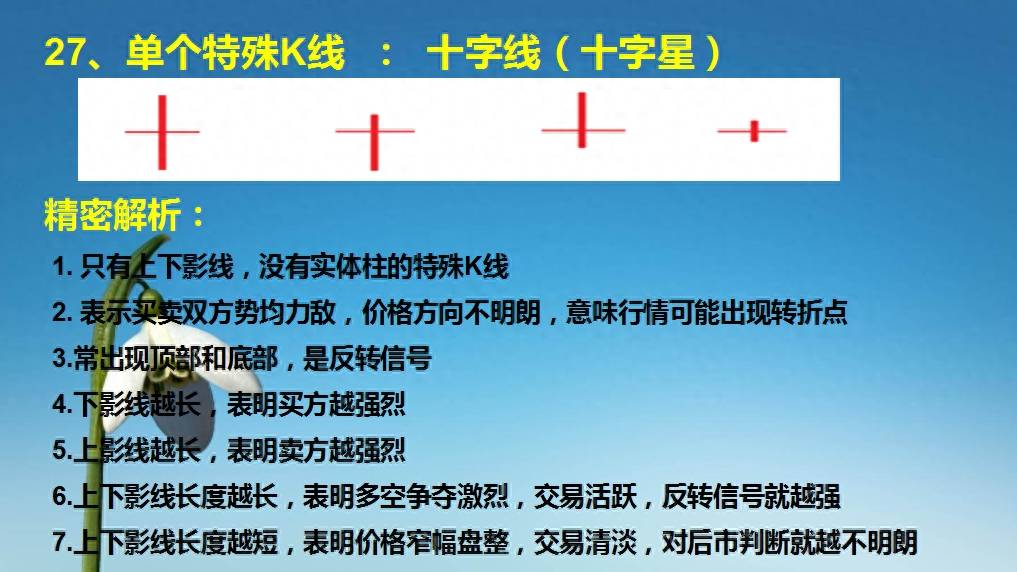 27、单个特殊K线 ： 十字线（十字星）

精密解析：

1. 只有上下影线，没有实体柱的特殊K线

2. 表示买卖双方势均力敌，价格方向不明朗，意味行情可能出现转折点

3.常出现顶部和底部，是反转信号

4.下影线越长，表明买方越强烈

5.上影线越长，表明卖方越强烈

6.上下影线长度越长，表明多空争夺激烈，交易活跃，反转信号就越强

7.上下影线长度越短，表明价格窄幅盘整，交易清淡，对后市判断就越不明朗